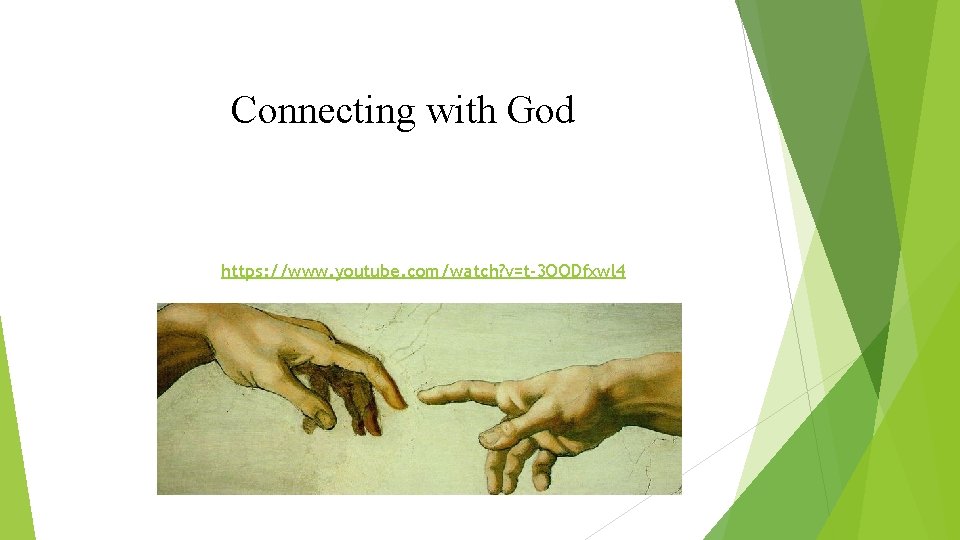 Connecting with God

https://www.youtube.com/watch?v=t-3OODfxwl4